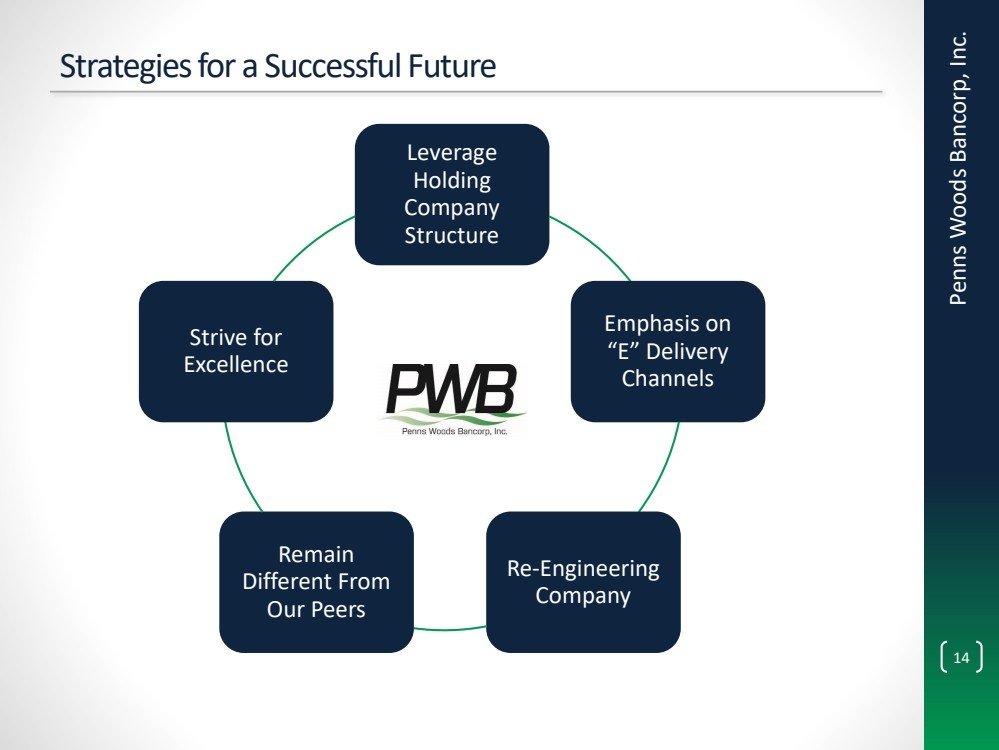 Strategies for a Successful Future

Leverage Holding Company Structure

Emphasis on "E" Delivery Channels

Re-Engineering Company

Remain Different From Our Peers

Strive for Excellence

PWB
Penns Woods Bancorp, Inc.

Penns Woods Bancorp, Inc.

14